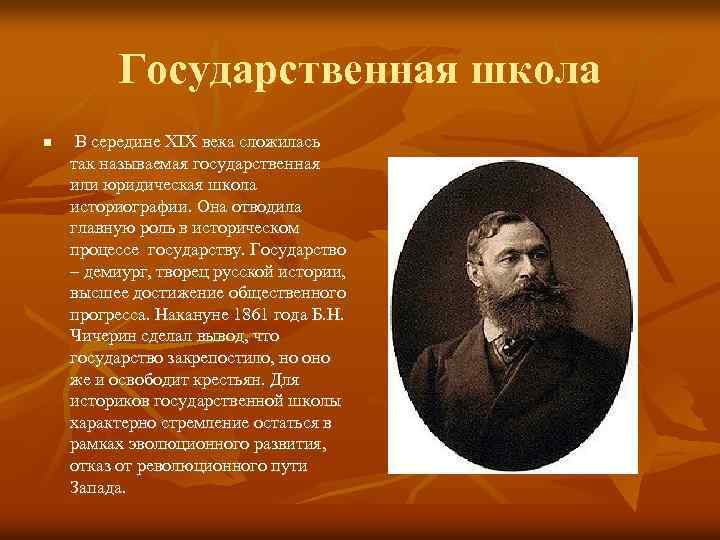 Государственная школа

В середине XIX века сложилась так называемая государственная или юридическая школа историографии. Она отводила главную роль в историческом процессе  государству. Государство – демиург, творец русской истории, высшее достижение общественного прогресса. Накануне 1861 года Б.Н. Чичерин сделал вывод, что государство закрепостило, но оно же и освободит крестьян. Для историков государственной школы характерно стремление остаться в рамках эволюционного развития, отказ от революционного пути Запада.